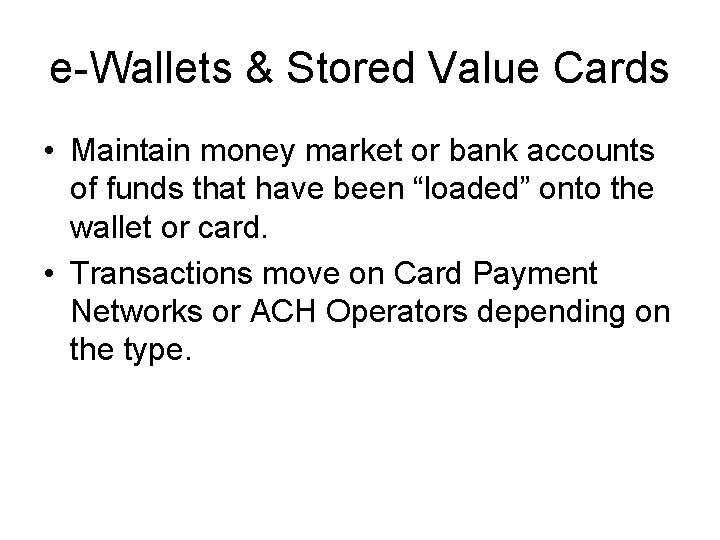 e-Wallets & Stored Value Cards

• Maintain money market or bank accounts of funds that have been “loaded” onto the wallet or card.

• Transactions move on Card Payment Networks or ACH Operators depending on the type.